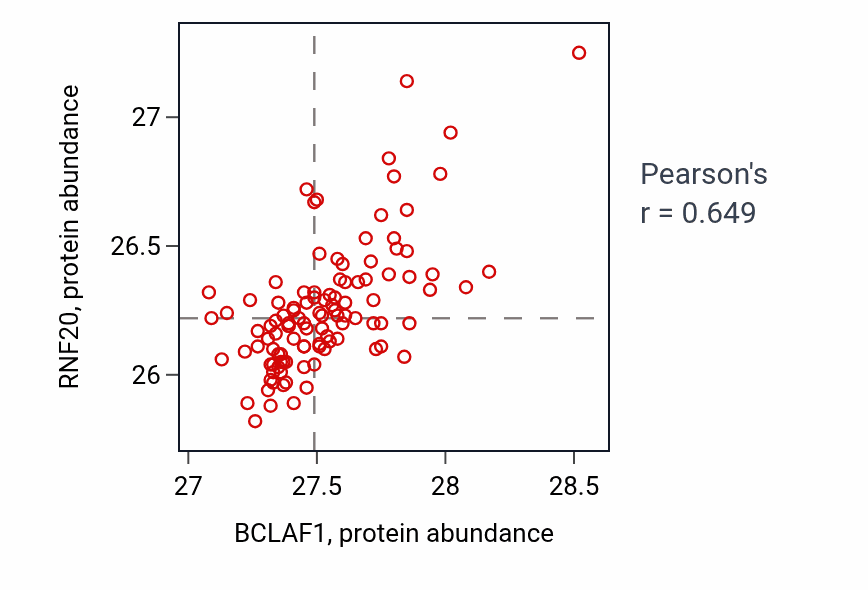 RNF20, protein abundance

27
26.5
26

27
27.5
28
28.5

BCLAF1, protein abundance

Pearson's
r = 0.649